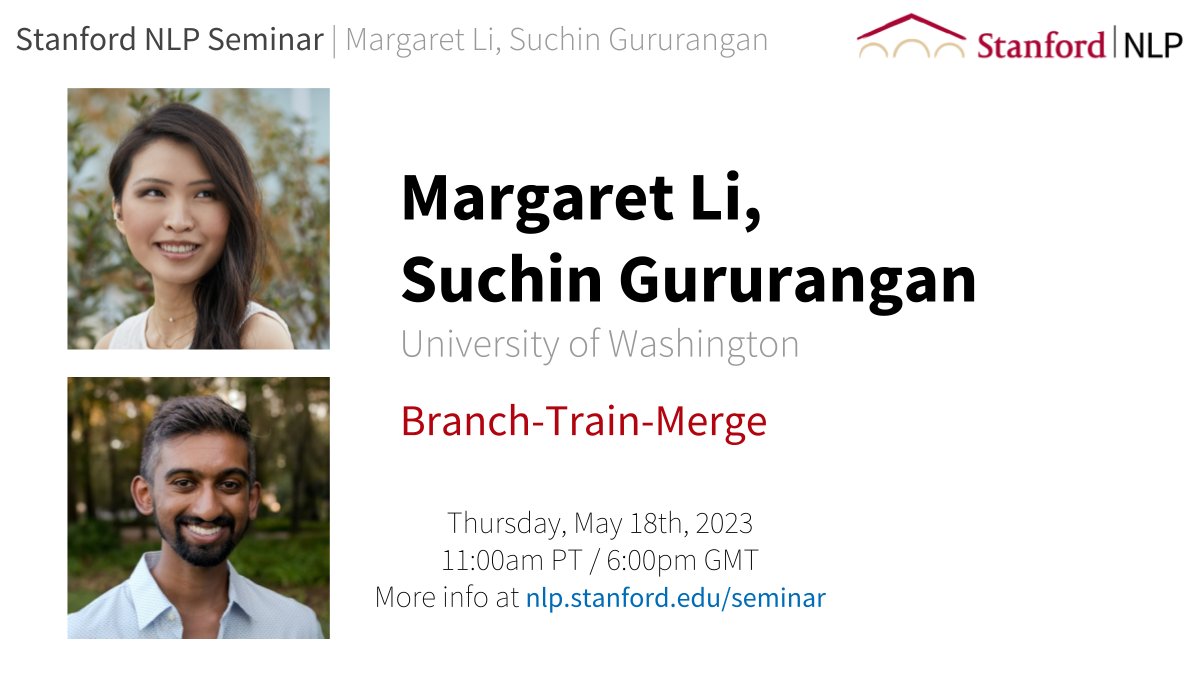 Stanford NLP Seminar | Margaret Li, Suchin Gururangan

Stanford | NLP

Margaret Li, Suchin Gururangan

University of Washington

Branch-Train-Merge

Thursday, May 18th, 2023
11:00am PT / 6:00pm GMT
More info at nlp.stanford.edu/seminar